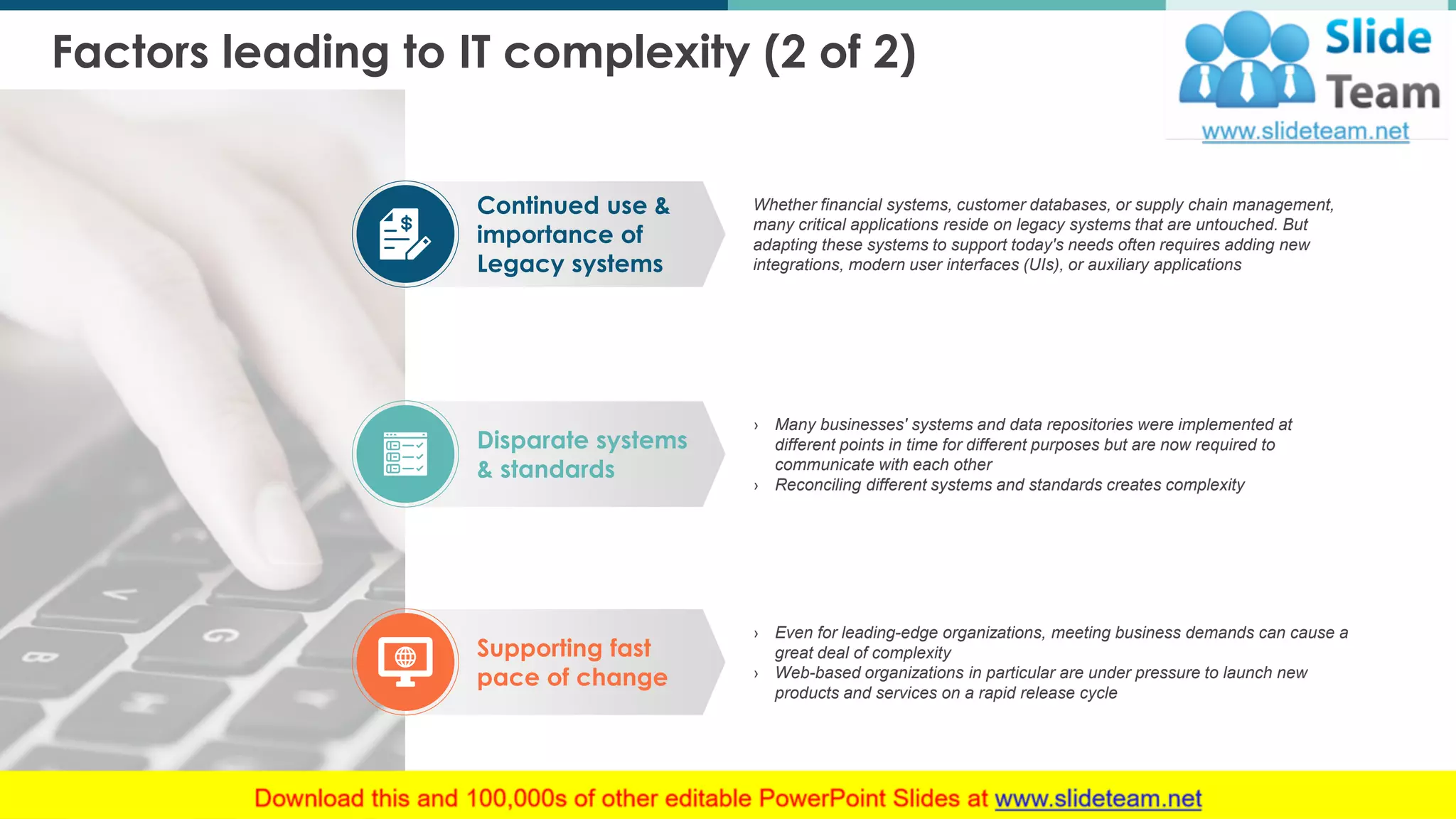 Factors leading to IT complexity (2 of 2)

Slide Team
www.slideteam.net

Continued use & importance of Legacy systems

Whether financial systems, customer databases, or supply chain management, many critical applications reside on legacy systems that are untouched. But adapting these systems to support today's needs often requires adding new integrations, modern user interfaces (UIs), or auxiliary applications

Disparate systems & standards

› Many businesses' systems and data repositories were implemented at different points in time for different purposes but are now required to communicate with each other
› Reconciling different systems and standards creates complexity

Supporting fast pace of change

› Even for leading-edge organizations, meeting business demands can cause a great deal of complexity
› Web-based organizations in particular are under pressure to launch new products and services on a rapid release cycle

Download this and 100,000s of other editable PowerPoint Slides at www.slideteam.net